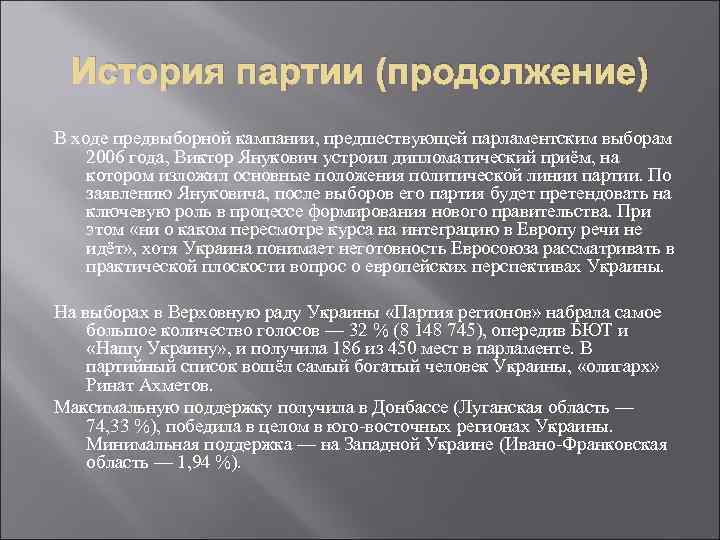 История партии (продолжение)

В ходе предвыборной кампании, предшествующей парламентским выборам 2006 года, Виктор Янукович устроил дипломатический приём, на котором изложил основные положения политической линии партии. По заявлению Януковича, после выборов его партия будет претендовать на ключевую роль в процессе формирования нового правительства. При этом «ни о каком пересмотре курса на интеграцию в Европу речи не идёт», хотя Украина понимает неготовность Евросоюза рассматривать в практической плоскости вопрос о европейских перспективах Украины.

На выборах в Верховную раду Украины «Партия регионов» набрала самое большое количество голосов — 32 % (8 148 745), опередив БЮТ и «Нашу Украину», и получила 186 из 450 мест в парламенте. В партийный список вошёл самый богатый человек Украины, «олигарх» Ринат Ахметов.

Максимальную поддержку получила в Донбассе (Луганская область — 74,33 %), победила в целом в юго-восточных регионах Украины. Минимальная поддержка — на Западной Украине (Ивано-Франковская область — 1,94 %).